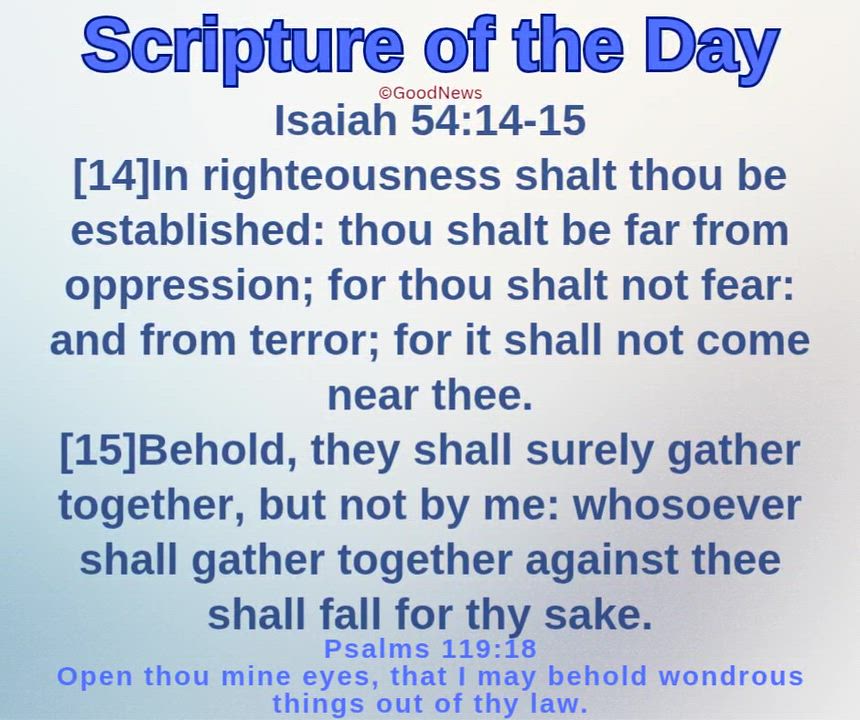 Scripture of the Day

©GoodNews

Isaiah 54:14-15

[14]In righteousness shalt thou be established: thou shalt be far from oppression; for thou shalt not fear: and from terror; for it shall not come near thee.

[15]Behold, they shall surely gather together, but not by me: whosoever shall gather together against thee shall fall for thy sake.

Psalms 119:18

Open thou mine eyes, that I may behold wondrous things out of thy law.